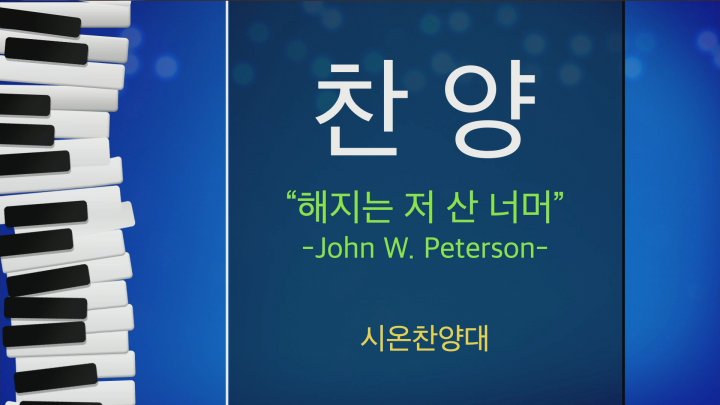 찬 양

“해지는 저 산 너머”
-John W. Peterson-

시온찬양대